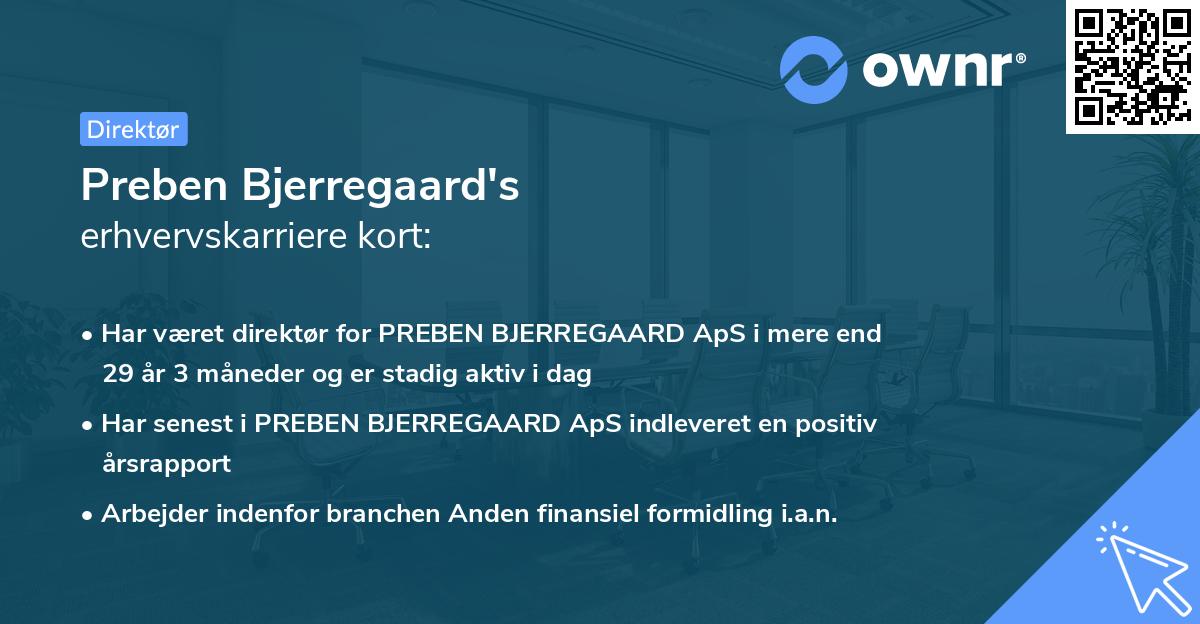 ownr®

Direktør

Preben Bjerregaard's
erhvervskarriere kort:

• Har været direktør for PREBEN BJERREGAARD ApS i mere end 29 år 3 måneder og er stadig aktiv i dag

• Har senest i PREBEN BJERREGAARD ApS indleveret en positiv årsrapport

• Arbejder indenfor branchen Anden finansiel formidling i.a.n.